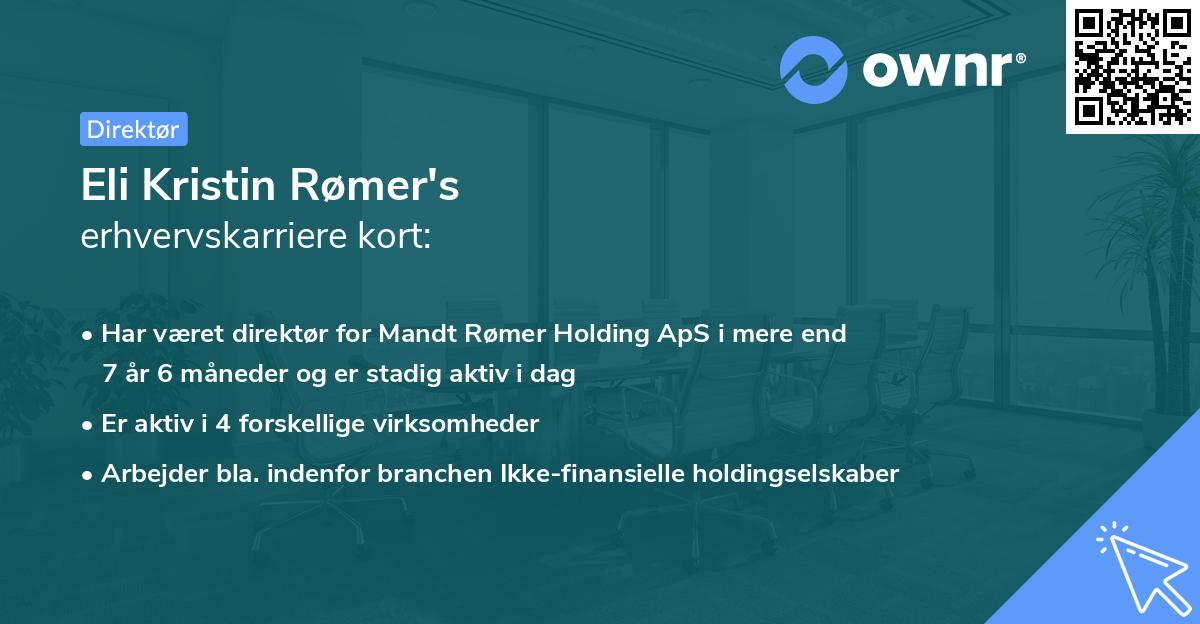 ownr®

Direktør

Eli Kristin Rømer's
erhvervskarriere kort:

• Har været direktør for Mandt Rømer Holding ApS i mere end 7 år 6 måneder og er stadig aktiv i dag

• Er aktiv i 4 forskellige virksomheder

• Arbejder bla. indenfor branchen Ikke-finansielle holdingselskaber